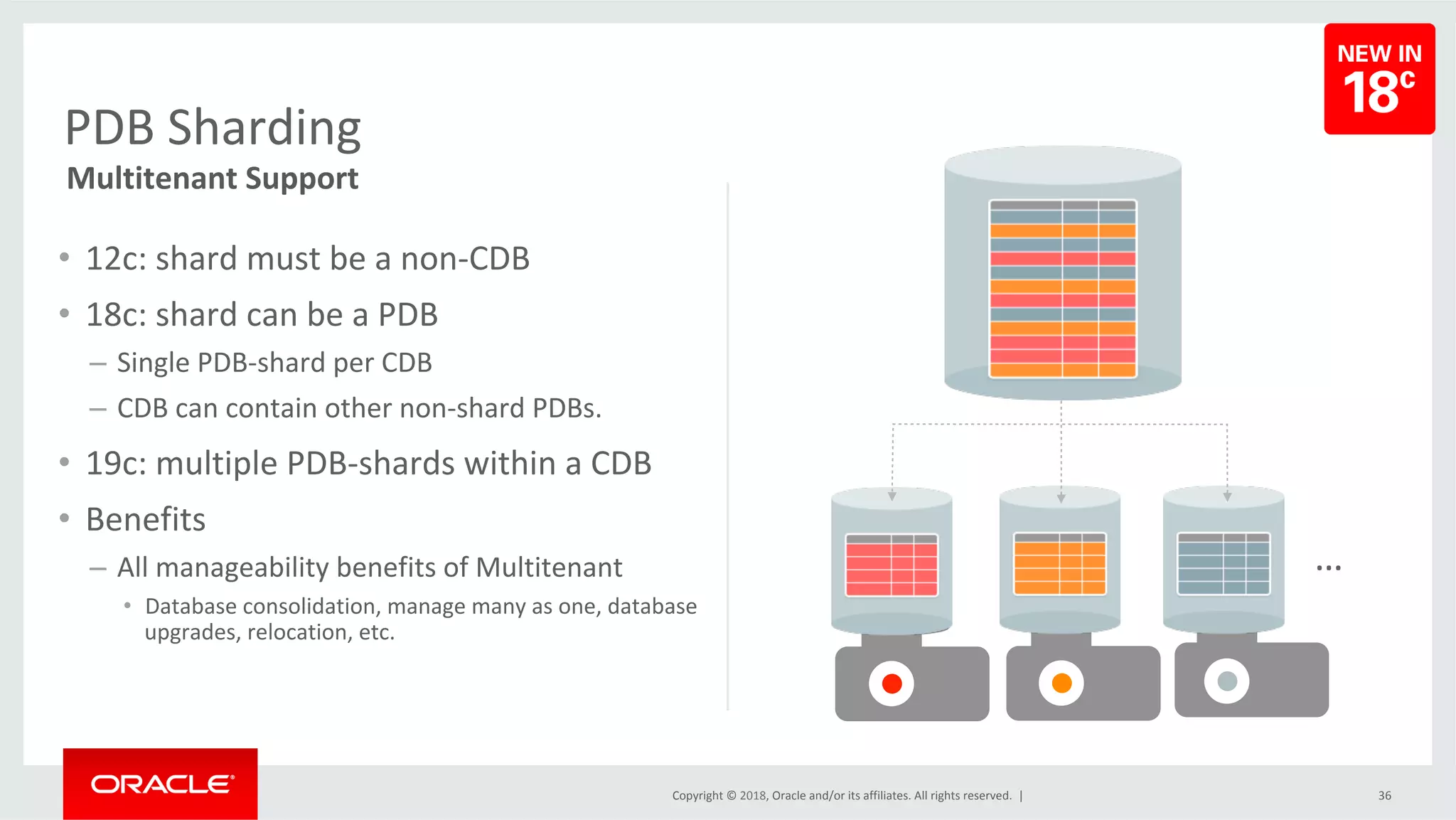 NEW IN
18c

PDB Sharding
Multitenant Support

• 12c: shard must be a non-CDB
• 18c: shard can be a PDB
– Single PDB-shard per CDB
– CDB can contain other non-shard PDBs.
• 19c: multiple PDB-shards within a CDB
• Benefits
– All manageability benefits of Multitenant
• Database consolidation, manage many as one, database upgrades, relocation, etc.

...

ORACLE

Copyright © 2018, Oracle and/or its affiliates. All rights reserved. |

36